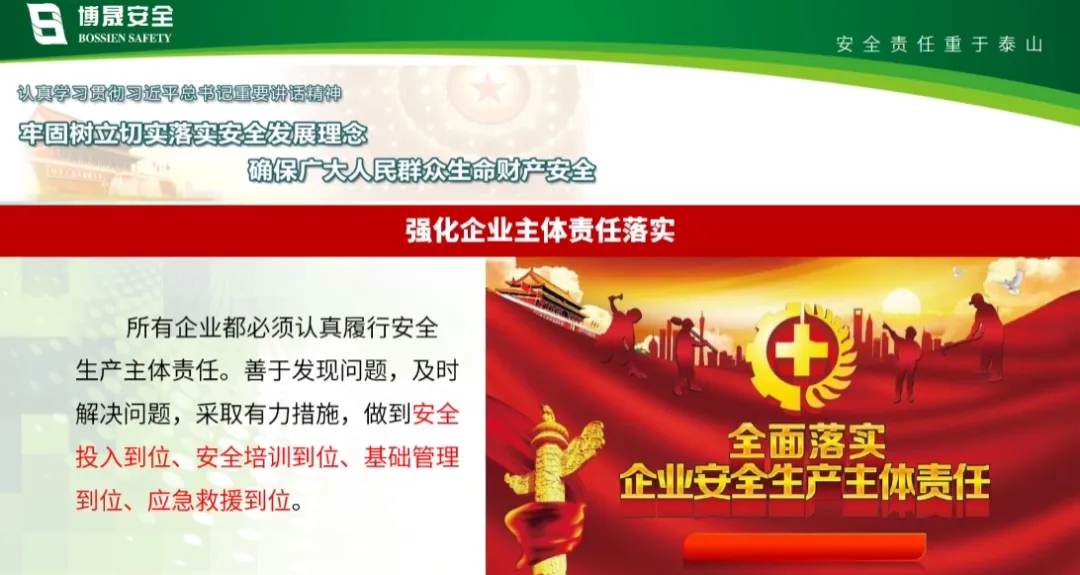 博晟安全
BOSSIEN SAFETY

安全责任重于泰山

认真学习贯彻习近平总书记重要讲话精神

牢固树立切实落实安全发展理念

确保广大人民群众生命财产安全

强化企业主体责任落实

所有企业都必须认真履行安全生产主体责任。善于发现问题，及时解决问题，采取有力措施，做到安全投入到位、安全培训到位、基础管理到位、应急救援到位。

全面落实
企业安全生产主体责任